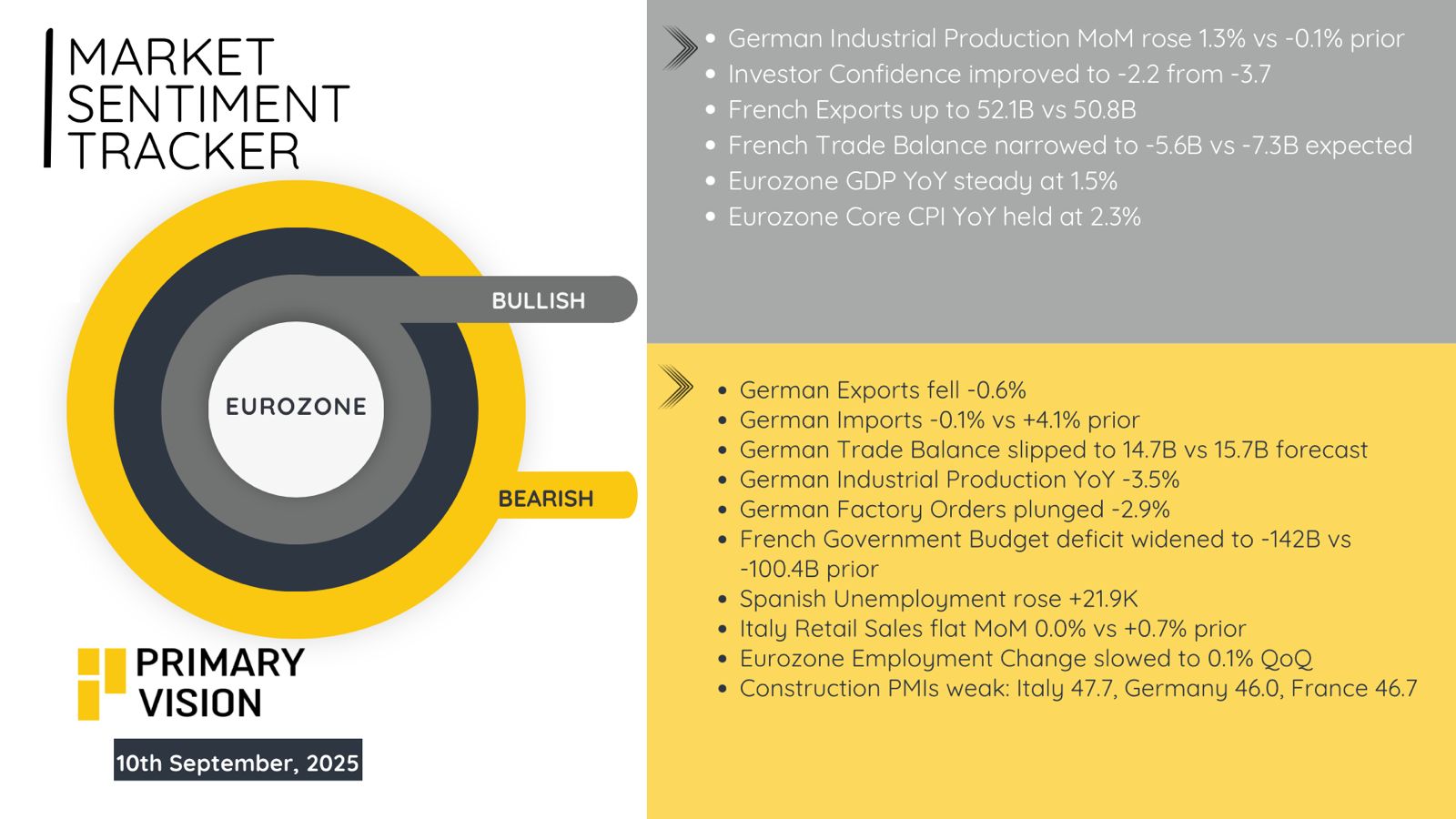 MARKET SENTIMENT TRACKER

BULLISH

EUROZONE

BEARISH

PRIMARY VISION

10th September, 2025

- German Industrial Production MoM rose 1.3% vs -0.1% prior
- Investor Confidence improved to -2.2 from -3.7
- French Exports up to 52.1B vs 50.8B
- French Trade Balance narrowed to -5.6B vs -7.3B expected
- Eurozone GDP YoY steady at 1.5%
- Eurozone Core CPI YoY held at 2.3%

- German Exports fell -0.6%
- German Imports -0.1% vs +4.1% prior
- German Trade Balance slipped to 14.7B vs 15.7B forecast
- German Industrial Production YoY -3.5%
- German Factory Orders plunged -2.9%
- French Government Budget deficit widened to -142B vs -100.4B prior
- Spanish Unemployment rose +21.9K
- Italy Retail Sales flat MoM 0.0% vs +0.7% prior
- Eurozone Employment Change slowed to 0.1% QoQ
- Construction PMIs weak: Italy 47.7, Germany 46.0, France 46.7